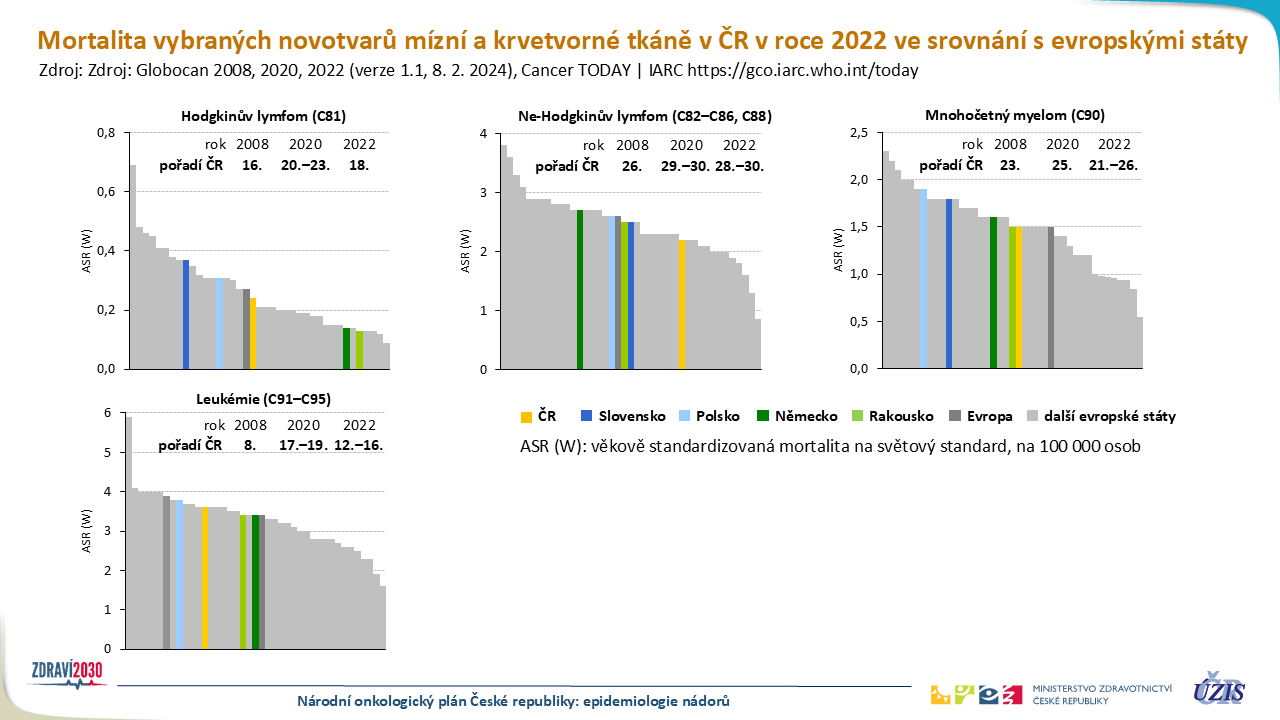 Mortalita vybraných novotvarů mízní a krvetvorné tkáně v ČR v roce 2022 ve srovnání s evropskými státy
Zdroj: Zdroj: Globocan 2008, 2020, 2022 (verze 1.1, 8. 2. 2024), Cancer TODAY | IARC https://gco.iarc.who.int/today

Hodgkinův lymfom (C81)
| rok | 2008 | 2020 | 2022 |
|---|---|---|---|
| pořadí ČR | 16. | 20.–23. | 18. |

ASR (W)
0,8
0,6
0,4
0,2
0,0

Ne-Hodgkinův lymfom (C82–C86, C88)
| rok | 2008 | 2020 | 2022 |
|---|---|---|---|
| pořadí ČR | 26. | 29.–30. | 28.–30. |

ASR (W)
4
3
2
1
0

Mnohočetný myelom (C90)
| rok | 2008 | 2020 | 2022 |
|---|---|---|---|
| pořadí ČR | 23. | 25. | 21.–26. |

ASR (W)
2,5
2,0
1,5
1,0
0,5
0,0

Leukémie (C91–C95)
| rok | 2008 | 2020 | 2022 |
|---|---|---|---|
| pořadí ČR | 8. | 17.–19. | 12.–16. |

ASR (W)
6
5
4
3
2
1
0

ČR Slovensko Polsko Německo Rakousko Evropa další evropské státy
ASR (W): věkově standardizovaná mortalita na světový standard, na 100 000 osob

ZDRAVÍ2030
Národní onkologický plán České republiky: epidemiologie nádorů
MINISTERSTVO ZDRAVOTNICTVÍ ČESKÉ REPUBLIKY
ÚZIS